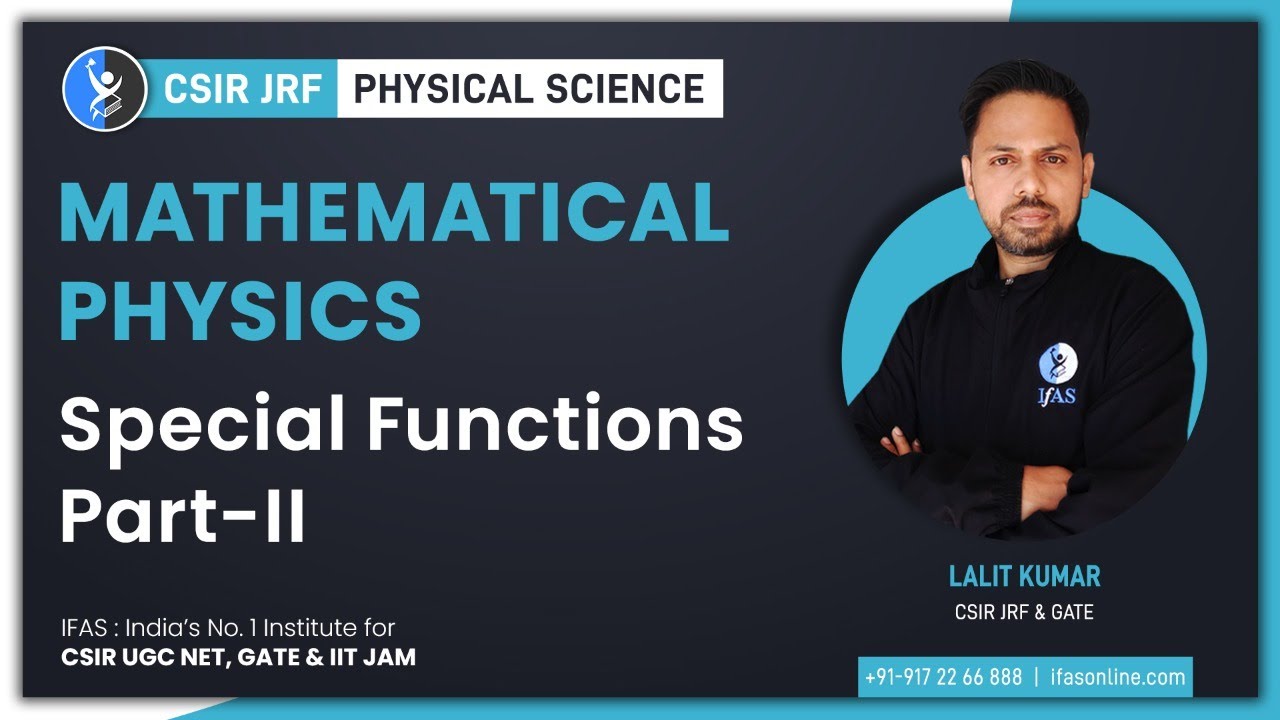 CSIR JRF PHYSICAL SCIENCE

MATHEMATICAL PHYSICS

Special Functions Part-II

IFAS

LALIT KUMAR
CSIR JRF & GATE

IFAS : India's No. 1 Institute for
CSIR UGC NET, GATE & IIT JAM

+91-917 22 66 888 | ifasonline.com